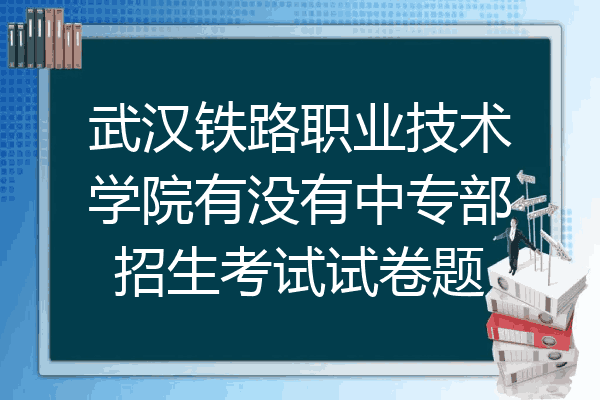 武汉铁路职业技术学院有没有中专部招生考试试卷题